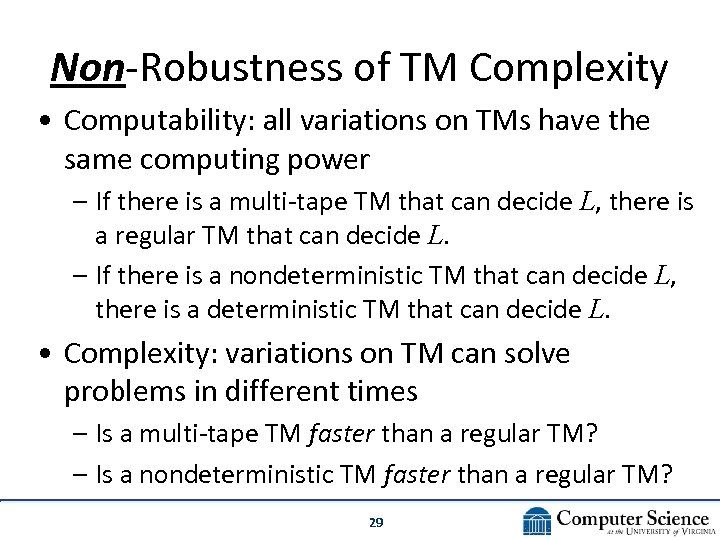 Non-Robustness of TM Complexity

• Computability: all variations on TMs have the same computing power
  – If there is a multi-tape TM that can decide $L$, there is a regular TM that can decide $L$.
  – If there is a nondeterministic TM that can decide $L$, there is a deterministic TM that can decide $L$.

• Complexity: variations on TM can solve problems in different times
  – Is a multi-tape TM faster than a regular TM?
  – Is a nondeterministic TM faster than a regular TM?

29

Computer Science at the University of Virginia